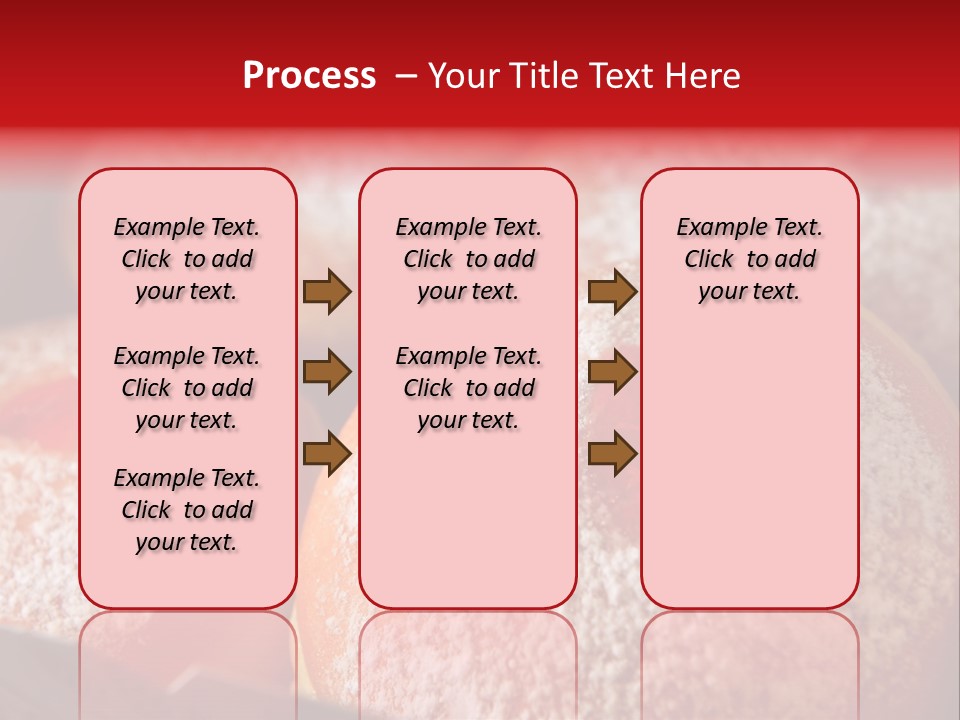 Process – Your Title Text Here

Example Text. Click to add your text.

Example Text. Click to add your text.

Example Text. Click to add your text.

Example Text. Click to add your text.

Example Text. Click to add your text.

Example Text. Click to add your text.